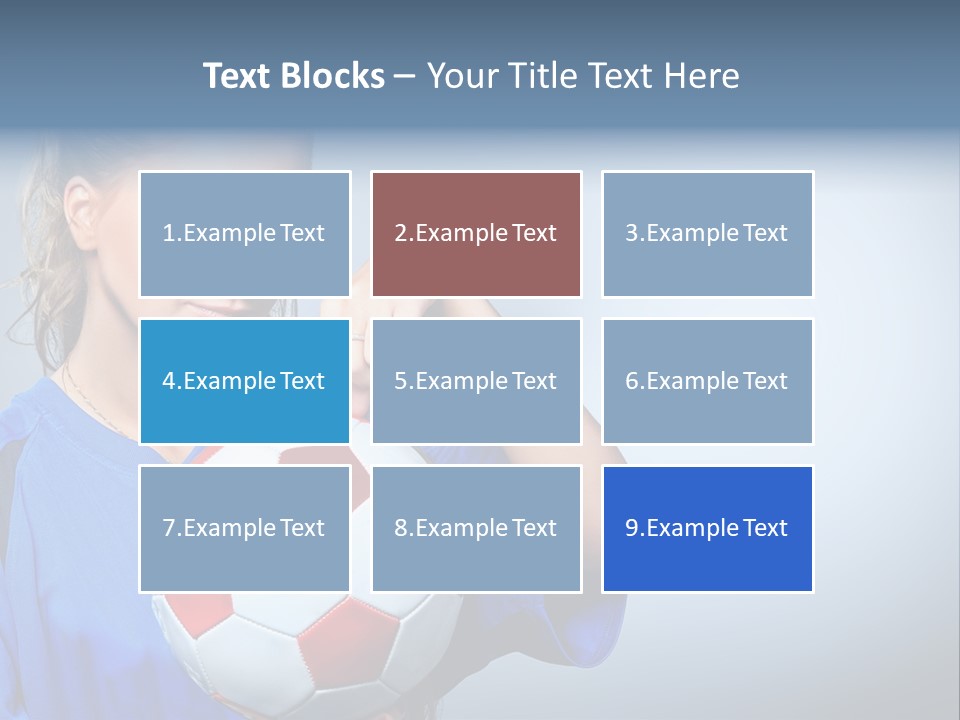 Text Blocks – Your Title Text Here

1.Example Text

2.Example Text

3.Example Text

4.Example Text

5.Example Text

6.Example Text

7.Example Text

8.Example Text

9.Example Text